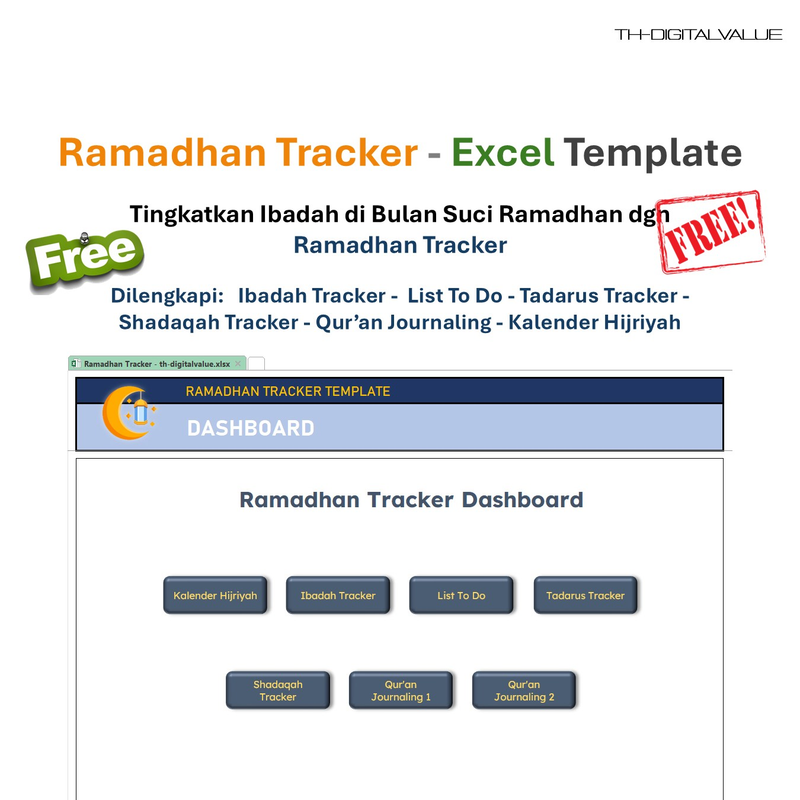 TH-DIGITALVALUE

Ramadhan Tracker - Excel Template

Tingkatkan Ibadah di Bulan Suci Ramadhan dgn Ramadhan Tracker

Free

FREE!

Dilengkapi: Ibadah Tracker - List To Do - Tadarus Tracker - Shadaqah Tracker - Qur'an Journaling - Kalender Hijriyah

Ramadhan Tracker - th-digitalvalue.xlsx

RAMADHAN TRACKER TEMPLATE

DASHBOARD

Ramadhan Tracker Dashboard

Kalender Hijriyah

Ibadah Tracker

List To Do

Tadarus Tracker

Shadaqah Tracker

Qur'an Journaling 1

Qur'an Journaling 2